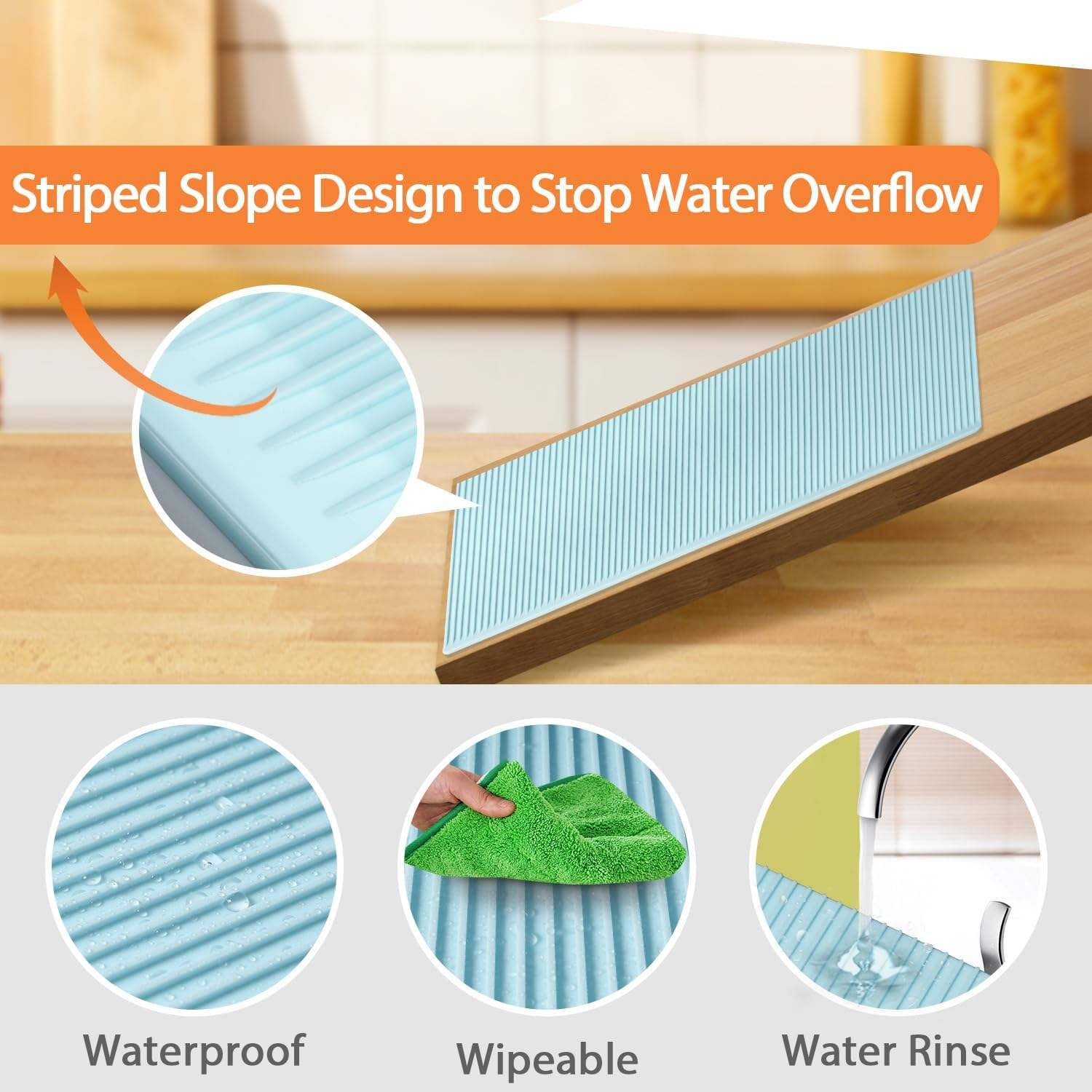 Striped Slope Design to Stop Water Overflow

Waterproof

Wipeable

Water Rinse